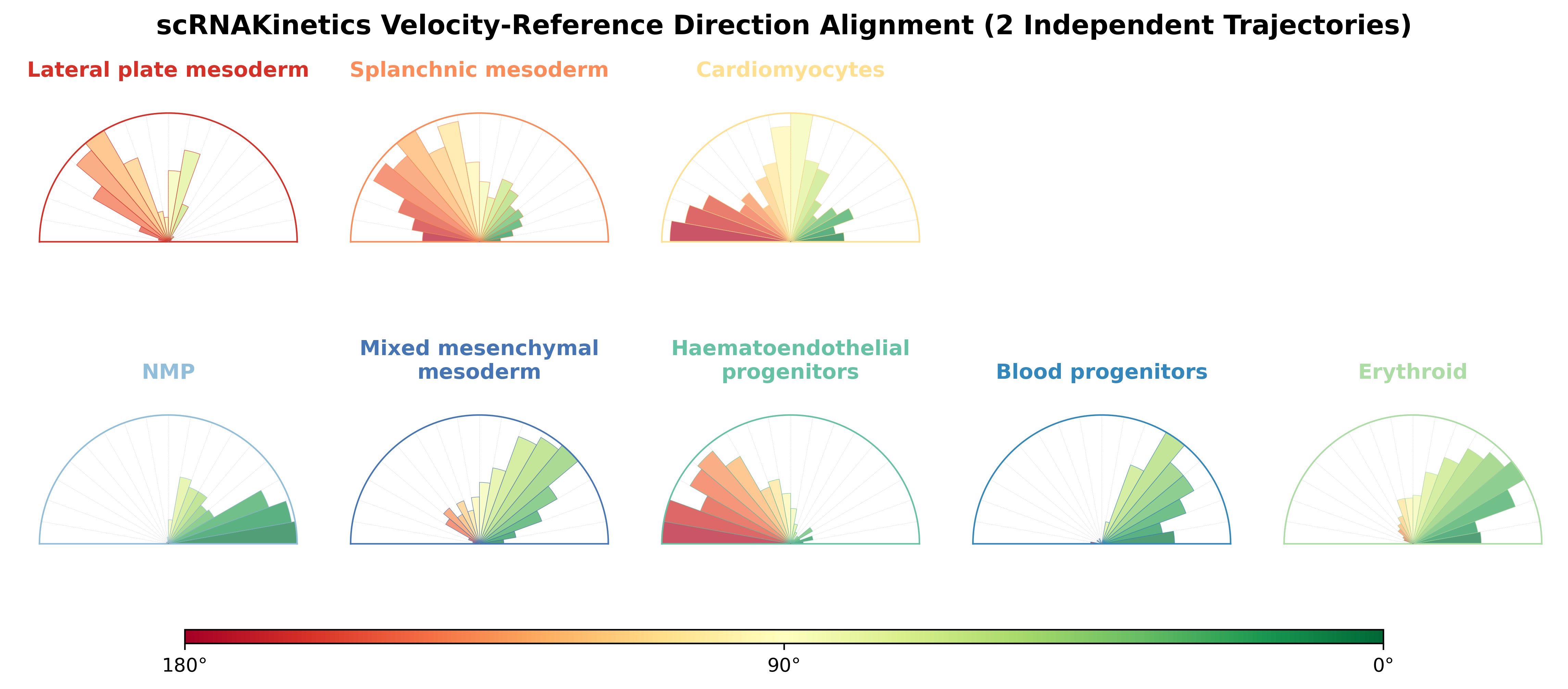 scRNAKinetics Velocity-Reference Direction Alignment (2 Independent Trajectories)

Lateral plate mesoderm

Splanchnic mesoderm

Cardiomyocytes

NMP

Mixed mesenchymal mesoderm

Haematoendothelial progenitors

Blood progenitors

Erythroid

180°

90°

0°